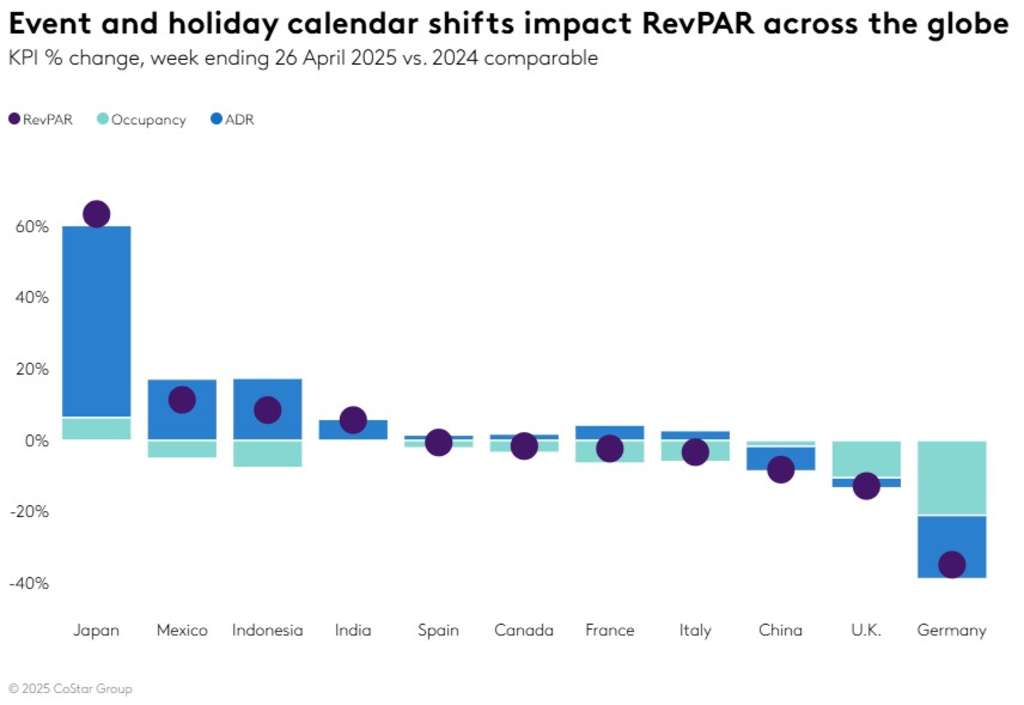 Event and holiday calendar shifts impact RevPAR across the globe
KPI % change, week ending 26 April 2025 vs. 2024 comparable

RevPAR Occupancy ADR

60%
40%
20%
0%
-20%
-40%

Japan Mexico Indonesia India Spain Canada France Italy China U.K. Germany

© 2025 CoStar Group